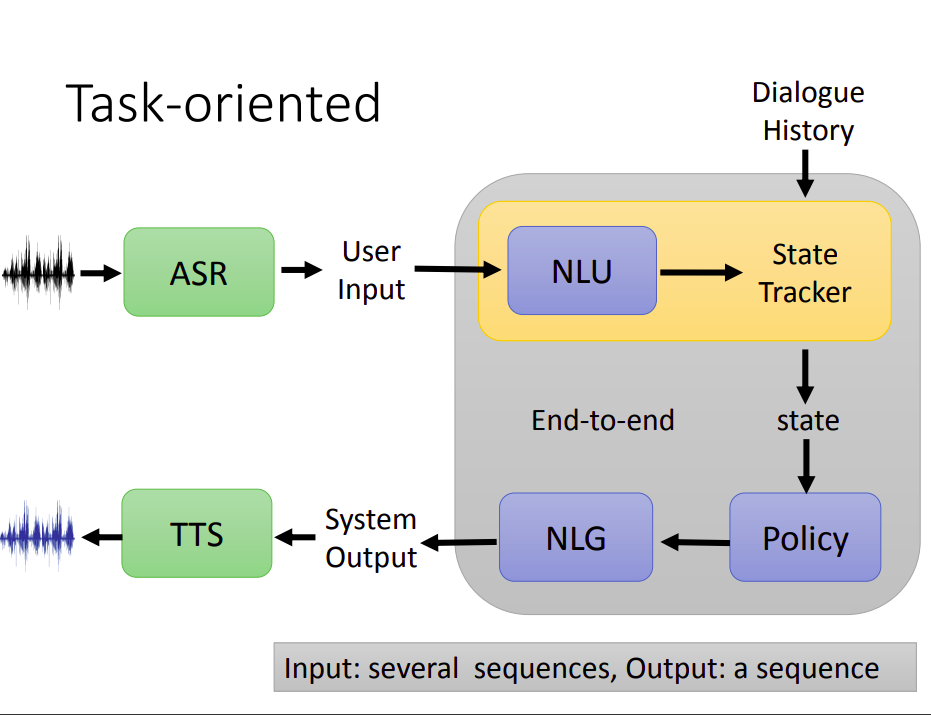 Task-oriented

Dialogue History

ASR

User Input

NLU

State Tracker

End-to-end

state

TTS

System Output

NLG

Policy

Input: several sequences, Output: a sequence